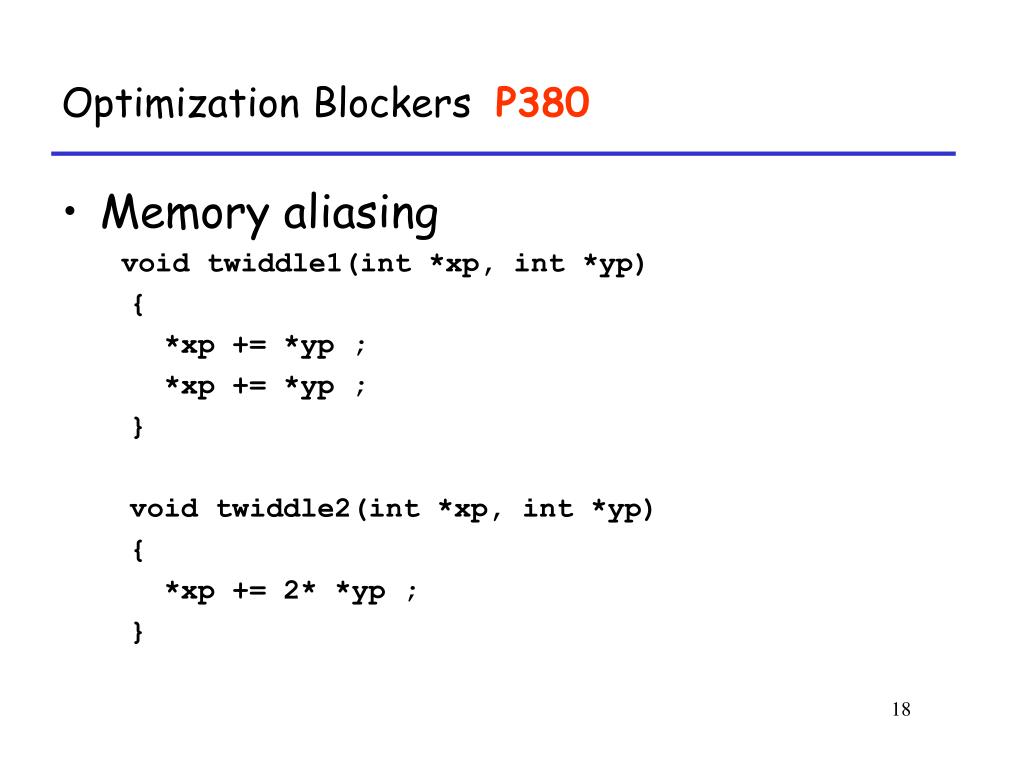 Optimization Blockers P380

• Memory aliasing

void twiddle1(int *xp, int *yp)
{
  *xp += *yp ;
  *xp += *yp ;
}

void twiddle2(int *xp, int *yp)
{
  *xp += 2* *yp ;
}

18